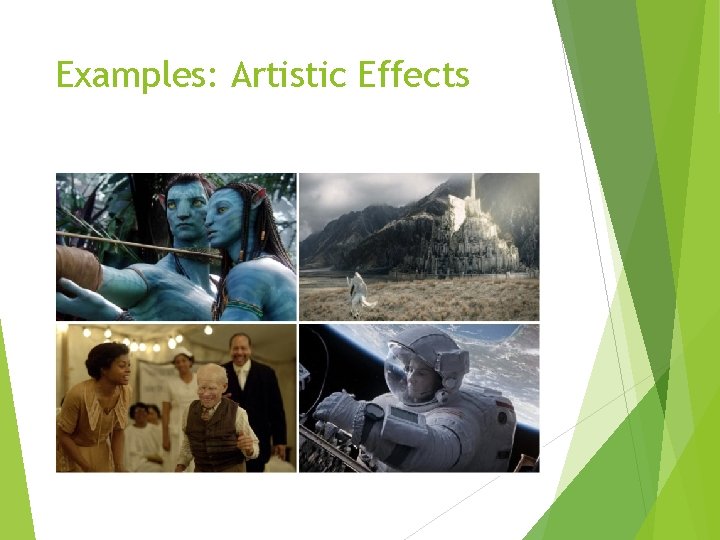 Examples: Artistic Effects